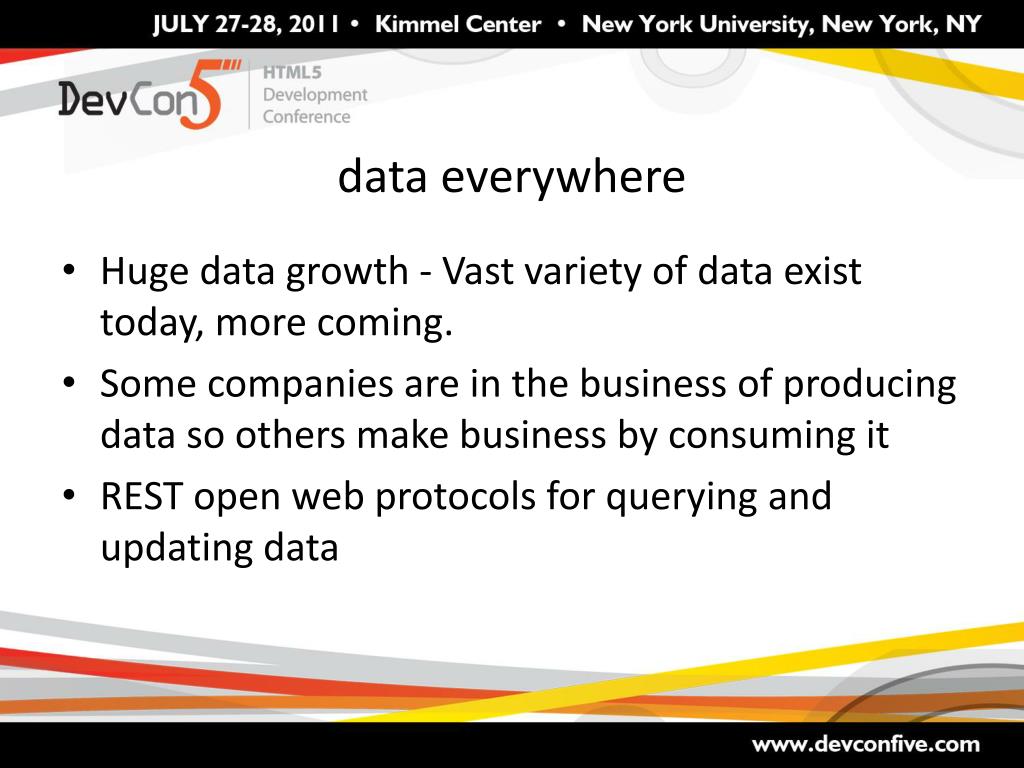 JULY 27-28, 2011 • Kimmel Center • New York University, New York, NY

DevCon5

HTML5 Development Conference

data everywhere

• Huge data growth - Vast variety of data exist today, more coming.
• Some companies are in the business of producing data so others make business by consuming it
• REST open web protocols for querying and updating data

www.devconfive.com